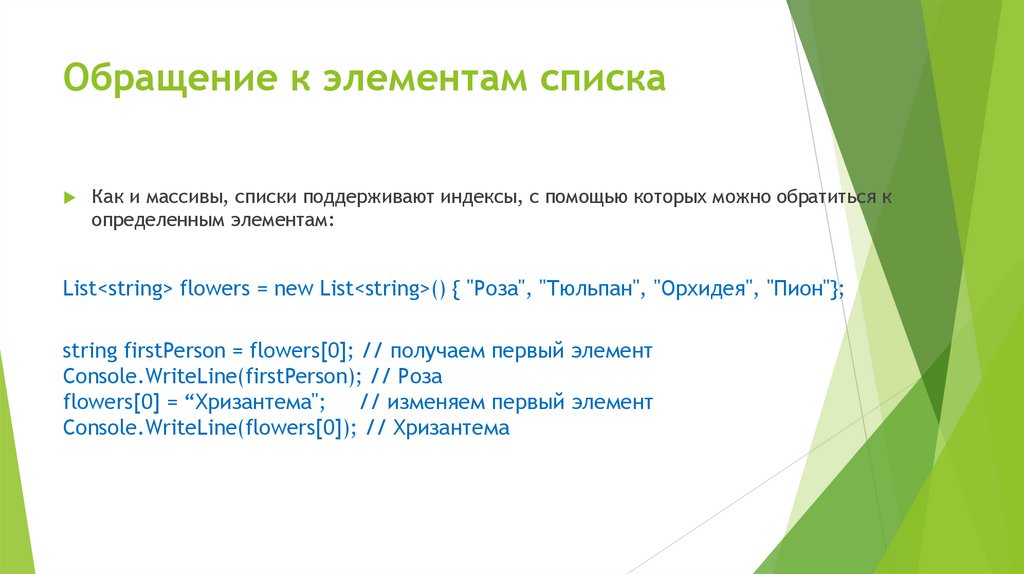 Обращение к элементам списка

Как и массивы, списки поддерживают индексы, с помощью которых можно обратиться к определенным элементам:

List<string> flowers = new List<string>() { "Роза", "Тюльпан", "Орхидея", "Пион"};

string firstPerson = flowers[0]; // получаем первый элемент
Console.WriteLine(firstPerson); // Роза
flowers[0] = “Хризантема"; // изменяем первый элемент
Console.WriteLine(flowers[0]); // Хризантема